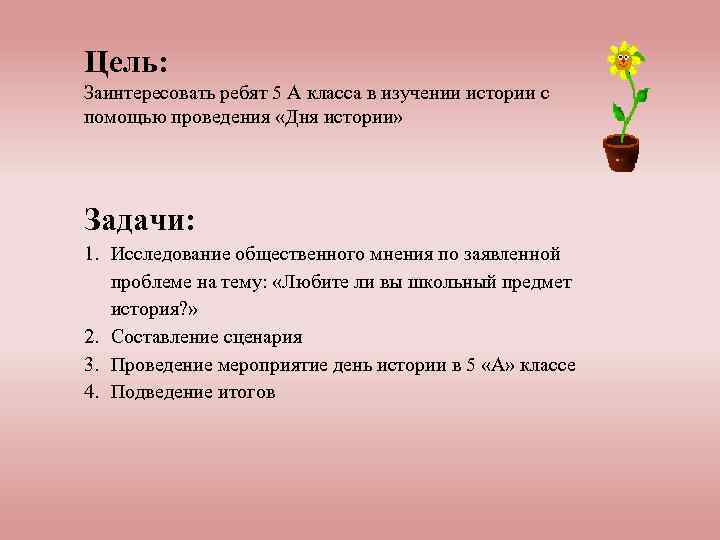 Цель:
Заинтересовать ребят 5 А класса в изучении истории с помощью проведения «Дня истории»

Задачи:
1. Исследование общественного мнения по заявленной проблеме на тему: «Любите ли вы школьный предмет история?»
2. Составление сценария
3. Проведение мероприятие день истории в 5 «А» классе
4. Подведение итогов